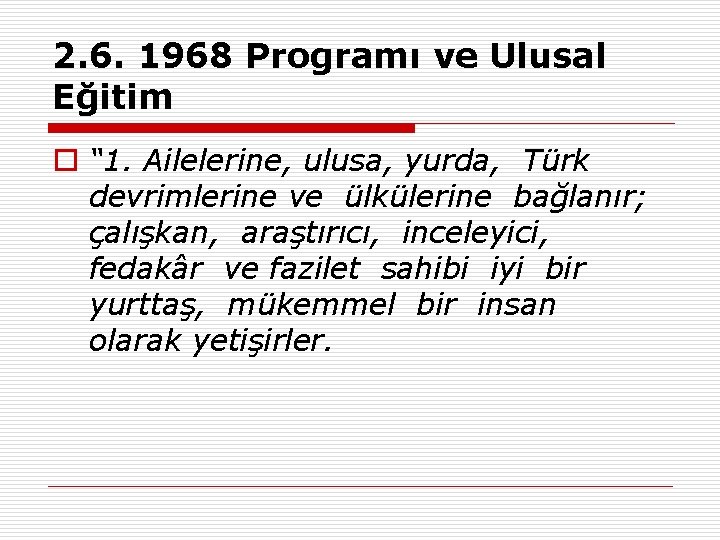 2.6. 1968 Programı ve Ulusal Eğitim

“1. Ailelerine, ulusa, yurda, Türk devrimlerine ve ülkülerine bağlanır; çalışkan, araştırıcı, inceleyici, fedakâr ve fazilet sahibi iyi bir yurttaş, mükemmel bir insan olarak yetişirler.